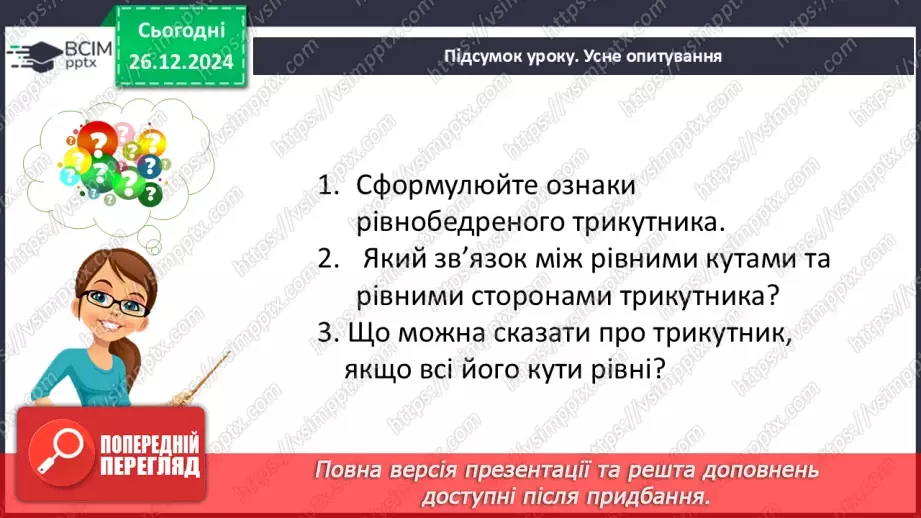 ВСІМ pptx

Сьогодні 26.12.2024

Підсумок уроку. Усне опитування

1. Сформулюйте ознаки рівнобедреного трикутника.
2. Який зв'язок між рівними кутами та рівними сторонами трикутника?
3. Що можна сказати про трикутник, якщо всі його кути рівні?

ПОПЕРЕДНІЙ ПЕРЕГЛЯД

Повна версія презентації та решта доповнень доступні після придбання.

https://vsimpptx.com